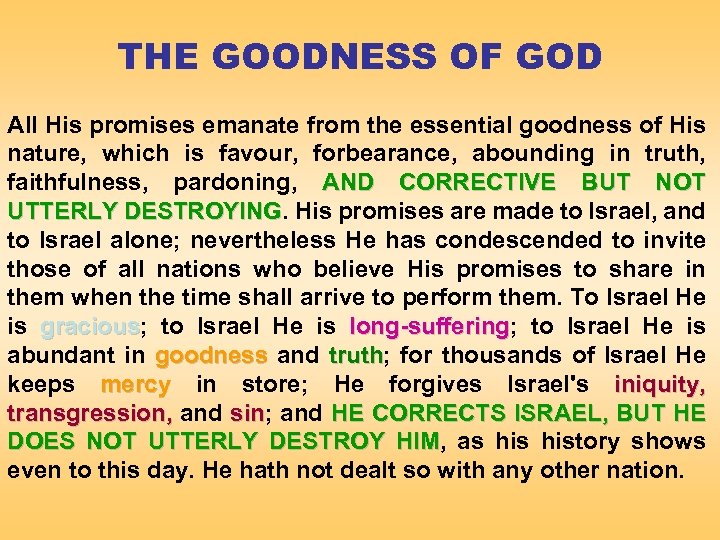 THE GOODNESS OF GOD

All His promises emanate from the essential goodness of His nature, which is favour, forbearance, abounding in truth, faithfulness, pardoning, AND CORRECTIVE BUT NOT UTTERLY DESTROYING. His promises are made to Israel, and to Israel alone; nevertheless He has condescended to invite those of all nations who believe His promises to share in them when the time shall arrive to perform them. To Israel He is gracious; to Israel He is long-suffering; to Israel He is abundant in goodness and truth; for thousands of Israel He keeps mercy in store; He forgives Israel's iniquity, transgression, and sin; and HE CORRECTS ISRAEL, BUT HE DOES NOT UTTERLY DESTROY HIM, as his history shows even to this day. He hath not dealt so with any other nation.